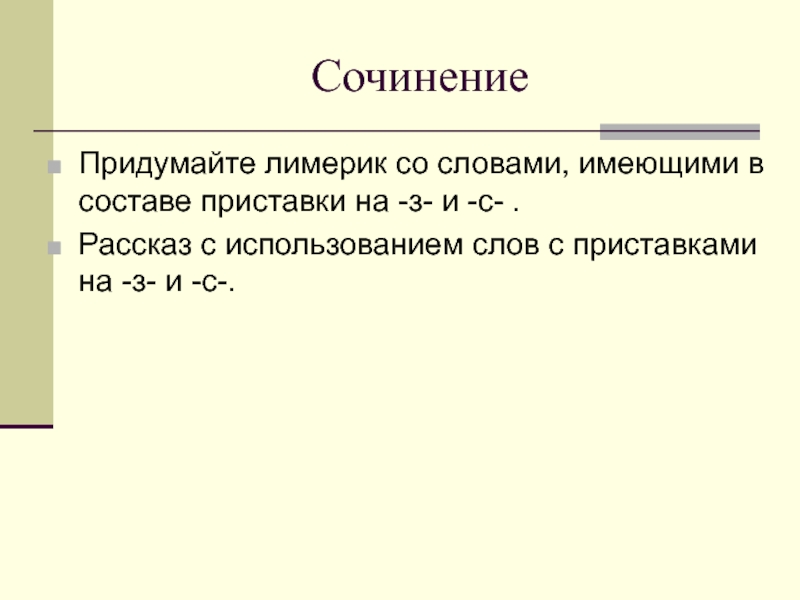 Сочинение

Придумайте лимерик со словами, имеющими в составе приставки на -з- и -с- .

Рассказ с использованием слов с приставками на -з- и -с-.